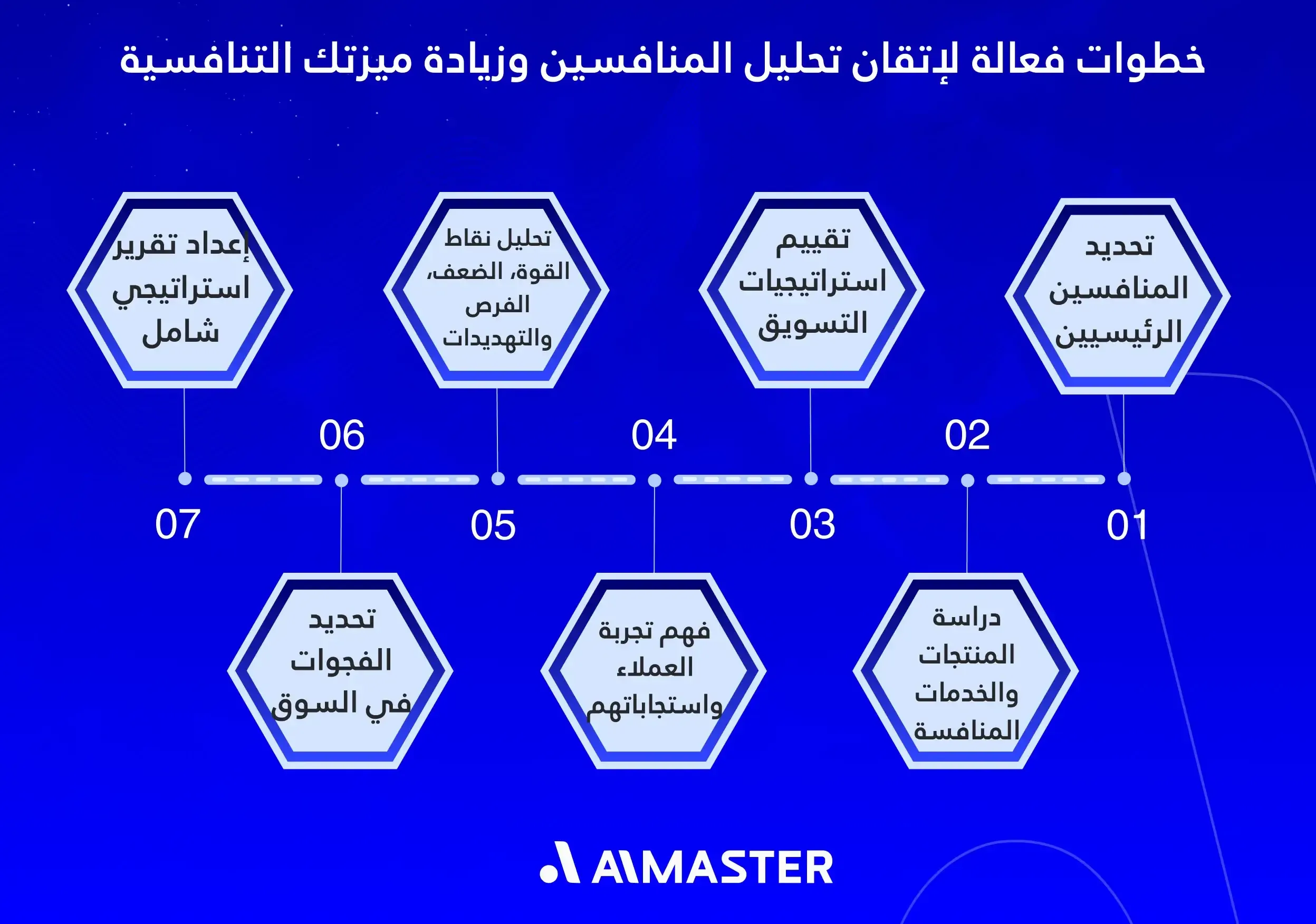 خطوات فعالة لإتقان تحليل المنافسين وزيادة ميزتك التنافسية

01
تحديد المنافسين الرئيسيين

02
دراسة المنتجات والخدمات المنافسة

03
تقييم استراتيجيات التسويق

04
فهم تجربة العملاء واستجاباتهم

05
تحليل نقاط القوة، الضعف، الفرص والتهديدات

06
تحديد الفجوات في السوق

07
إعداد تقرير استراتيجي شامل

AIMASTER